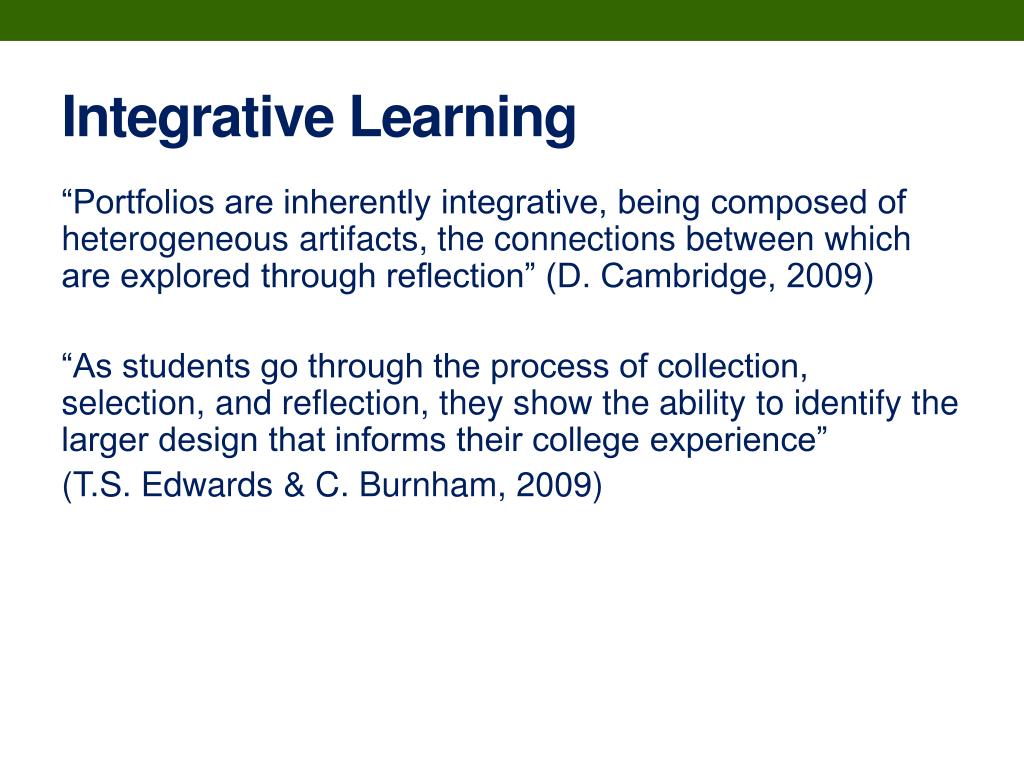 Integrative Learning

“Portfolios are inherently integrative, being composed of heterogeneous artifacts, the connections between which are explored through reflection” (D. Cambridge, 2009)

“As students go through the process of collection, selection, and reflection, they show the ability to identify the larger design that informs their college experience”
(T.S. Edwards & C. Burnham, 2009)